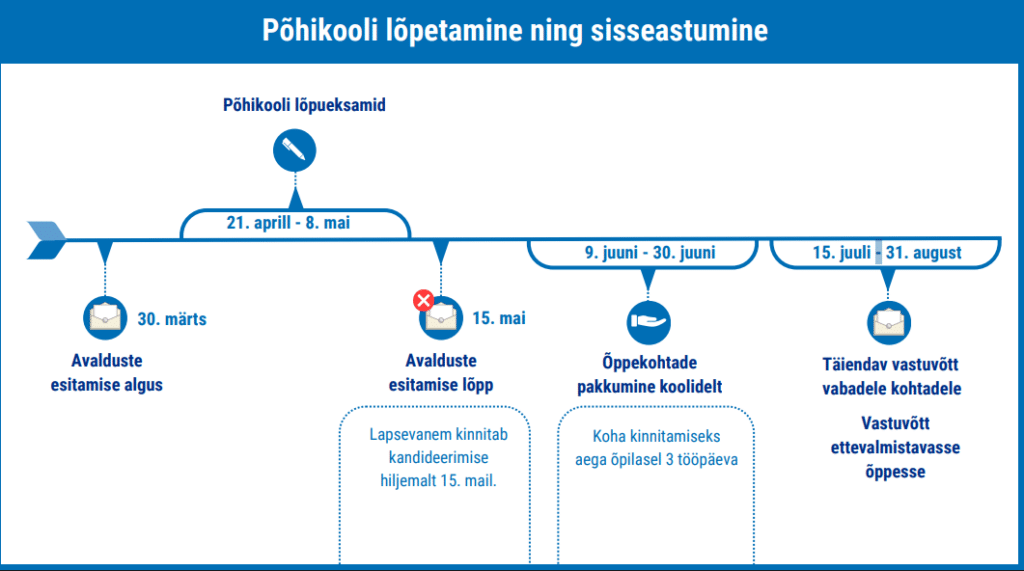 Põhikooli lõpetamine ning sisseastumine

Põhikooli lõpueksamid

21. aprill - 8. mai

9. juuni - 30. juuni

15. juuli - 31. august

30. märts

Avalduste esitamise algus

15. mai

Avalduste esitamise lõpp

Lapsevanem kinnitab kandideerimise hiljemalt 15. mail.

Õppekohtade pakkumine koolidelt

Koha kinnitamiseks aega õpilasel 3 tööpäeva

Täiendav vastuvõtt vabadele kohtadele

Vastuvõtt ettevalmistavasse õppesse